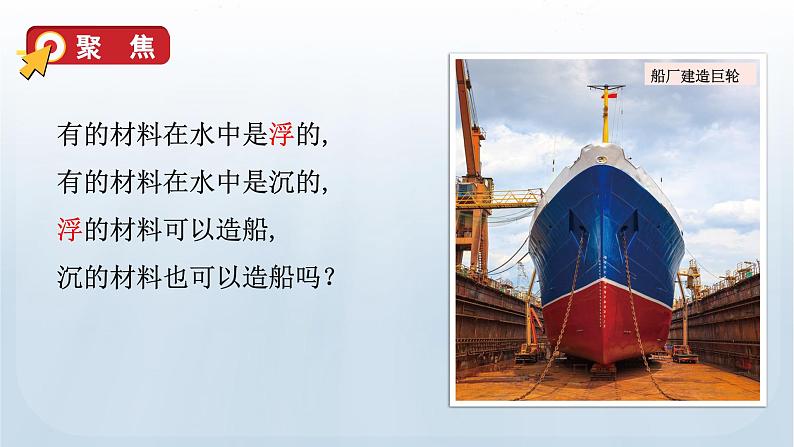 聚 焦

有的材料在水中是浮的，
有的材料在水中是沉的，
浮的材料可以造船，
沉的材料也可以造船吗？

船厂建造巨轮